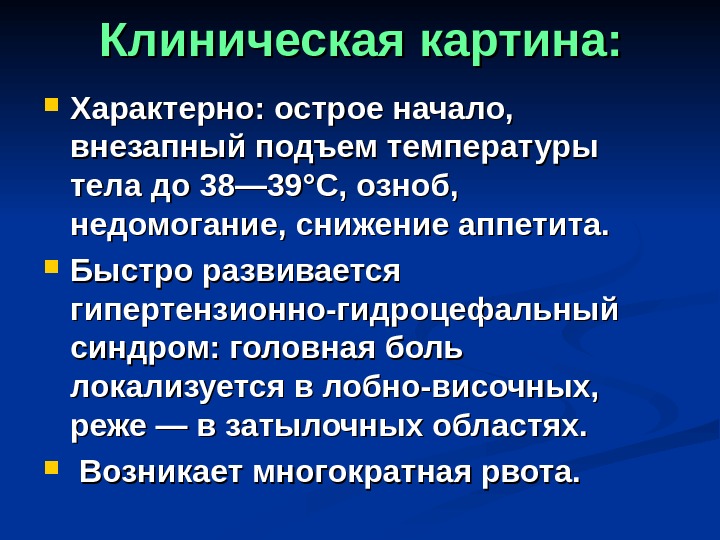 Клиническая картина:

Характерно: острое начало, внезапный подъем температуры тела до 38—39°С, озноб, недомогание, снижение аппетита.

Быстро развивается гипертензионно-гидроцефальный синдром: головная боль локализуется в лобно-височных, реже — в затылочных областях.

Возникает многократная рвота.